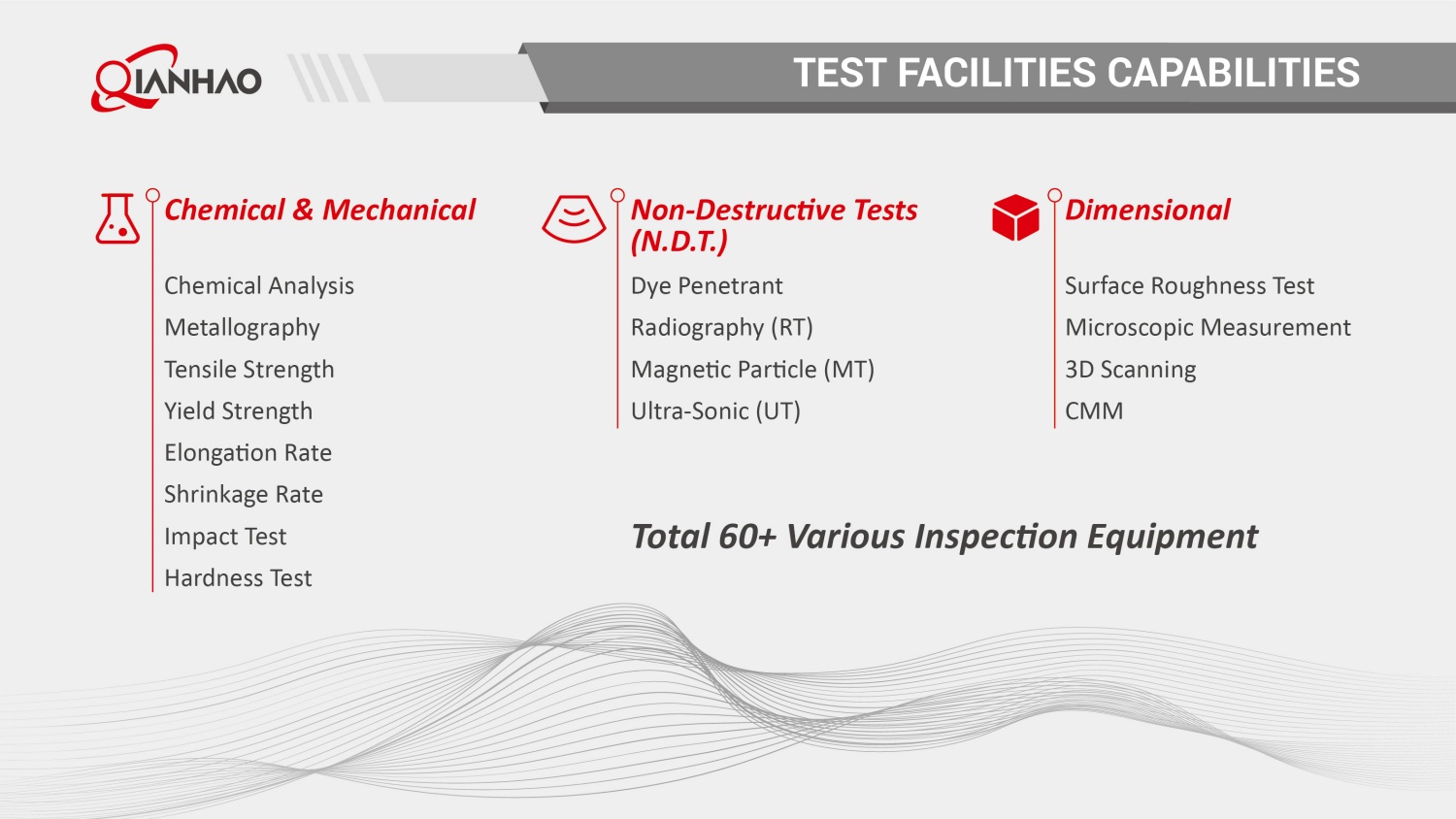 QIANHAO

TEST FACILITIES CAPABILITIES

Chemical & Mechanical

Chemical Analysis
Metallography
Tensile Strength
Yield Strength
Elongation Rate
Shrinkage Rate
Impact Test
Hardness Test

Non-Destructive Tests (N.D.T.)

Dye Penetrant
Radiography (RT)
Magnetic Particle (MT)
Ultra-Sonic (UT)

Dimensional

Surface Roughness Test
Microscopic Measurement
3D Scanning
CMM

Total 60+ Various Inspection Equipment